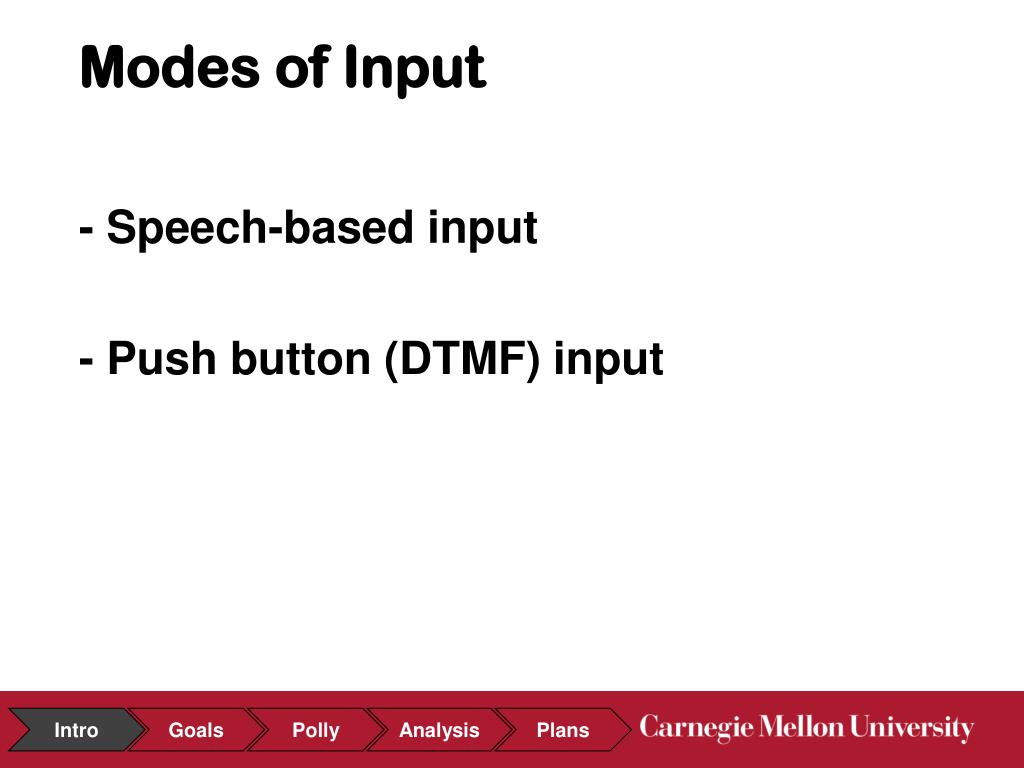 Modes of Input

- Speech-based input

- Push button (DTMF) input

Intro Goals Polly Analysis Plans Carnegie Mellon University